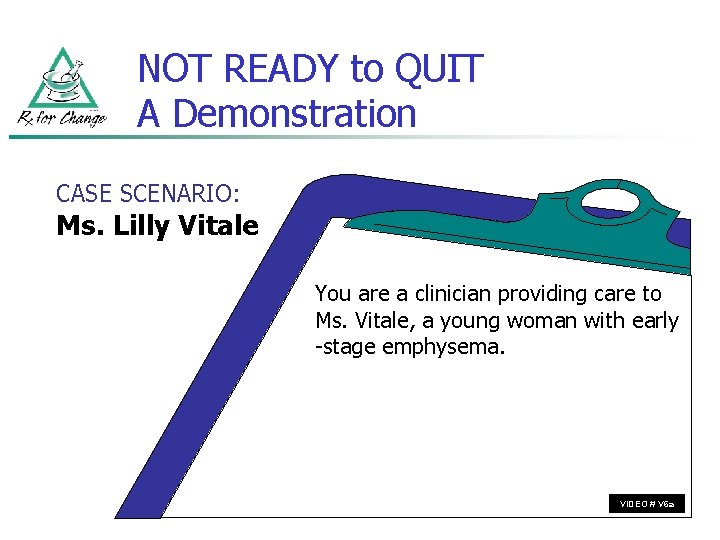 Rx for Change

NOT READY to QUIT
A Demonstration

CASE SCENARIO:
Ms. Lilly Vitale

You are a clinician providing care to Ms. Vitale, a young woman with early -stage emphysema.

VIDEO # V6a